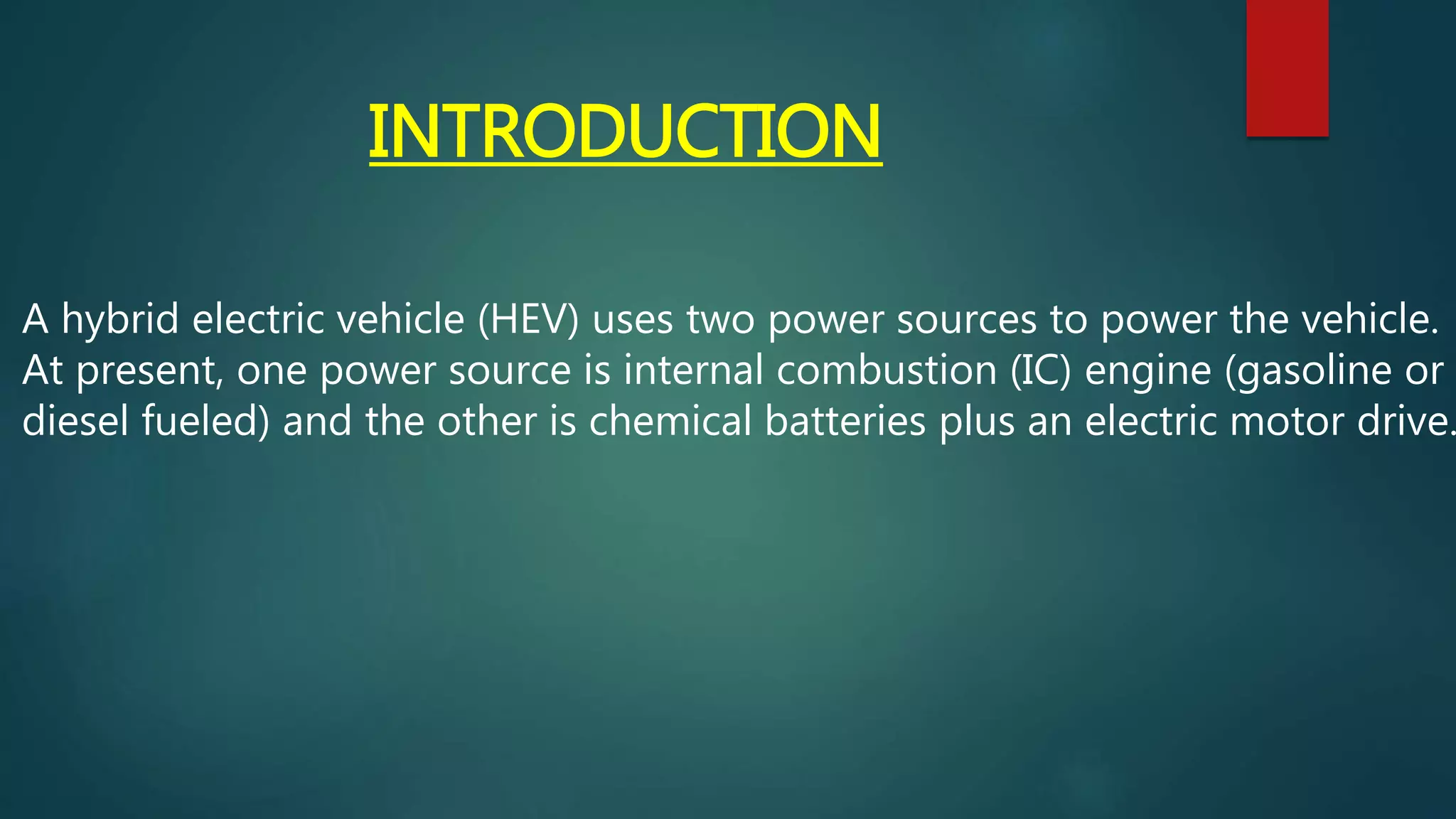 INTRODUCTION

A hybrid electric vehicle (HEV) uses two power sources to power the vehicle. At present, one power source is internal combustion (IC) engine (gasoline or diesel fueled) and the other is chemical batteries plus an electric motor drive.